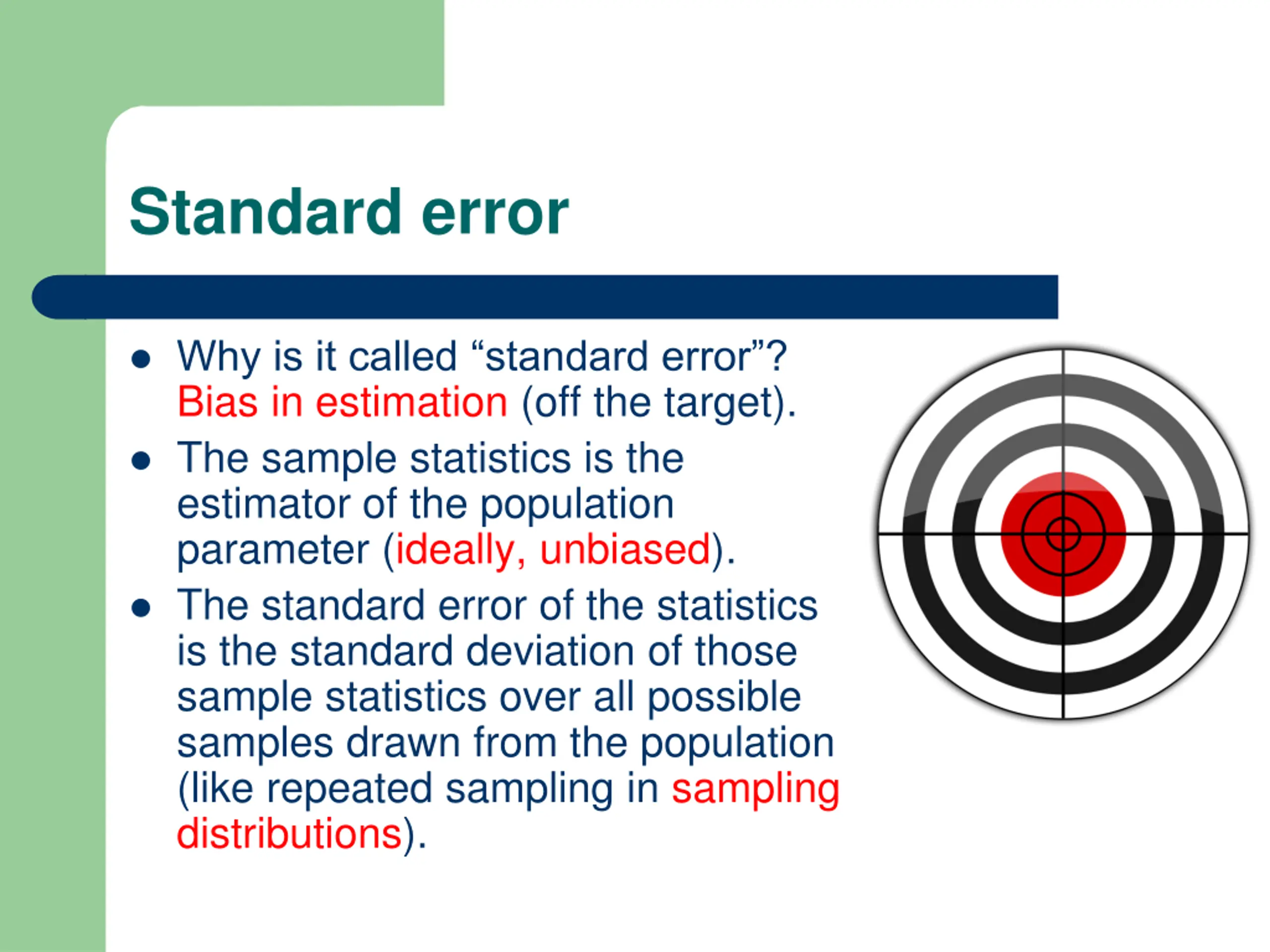 Standard error

- Why is it called “standard error”? Bias in estimation (off the target).
- The sample statistics is the estimator of the population parameter (ideally, unbiased).
- The standard error of the statistics is the standard deviation of those sample statistics over all possible samples drawn from the population (like repeated sampling in sampling distributions).